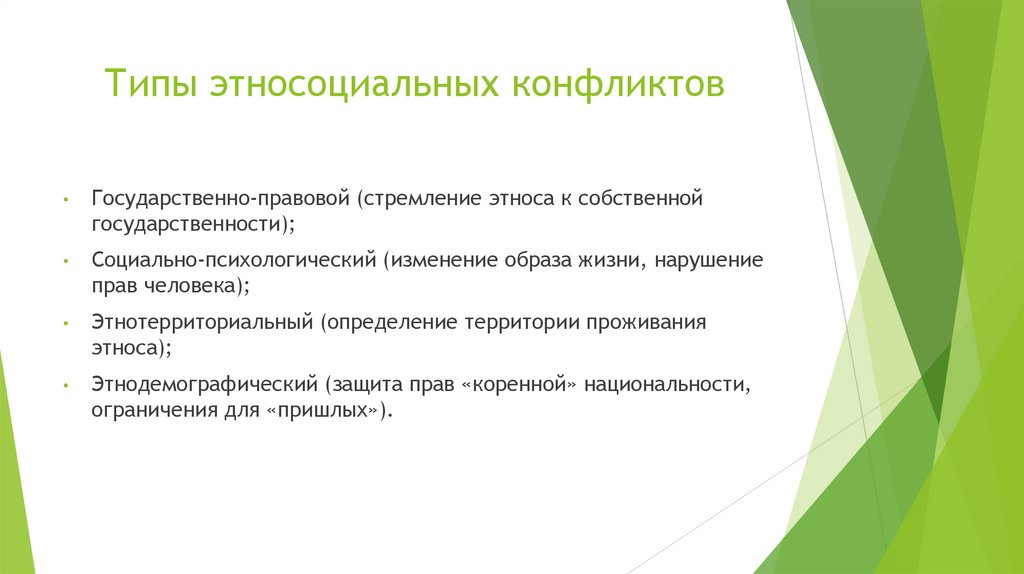 Типы этносоциальных конфликтов

• Государственно-правовой (стремление этноса к собственной государственности);

• Социально-психологический (изменение образа жизни, нарушение прав человека);

• Этнотерриториальный (определение территории проживания этноса);

• Этнодемографический (защита прав «коренной» национальности, ограничения для «пришлых»).